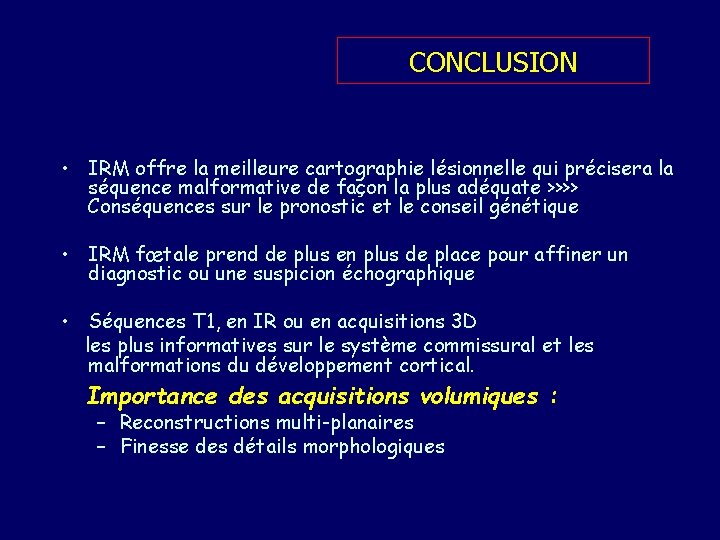 CONCLUSION

• IRM offre la meilleure cartographie lésionnelle qui précisera la séquence malformative de façon la plus adéquate >>>> Conséquences sur le pronostic et le conseil génétique

• IRM fœtale prend de plus en plus de place pour affiner un diagnostic ou une suspicion échographique

• Séquences T1, en IR ou en acquisitions 3D les plus informatives sur le système commissural et les malformations du développement cortical.

Importance des acquisitions volumiques :
– Reconstructions multi-planaires
– Finesse des détails morphologiques